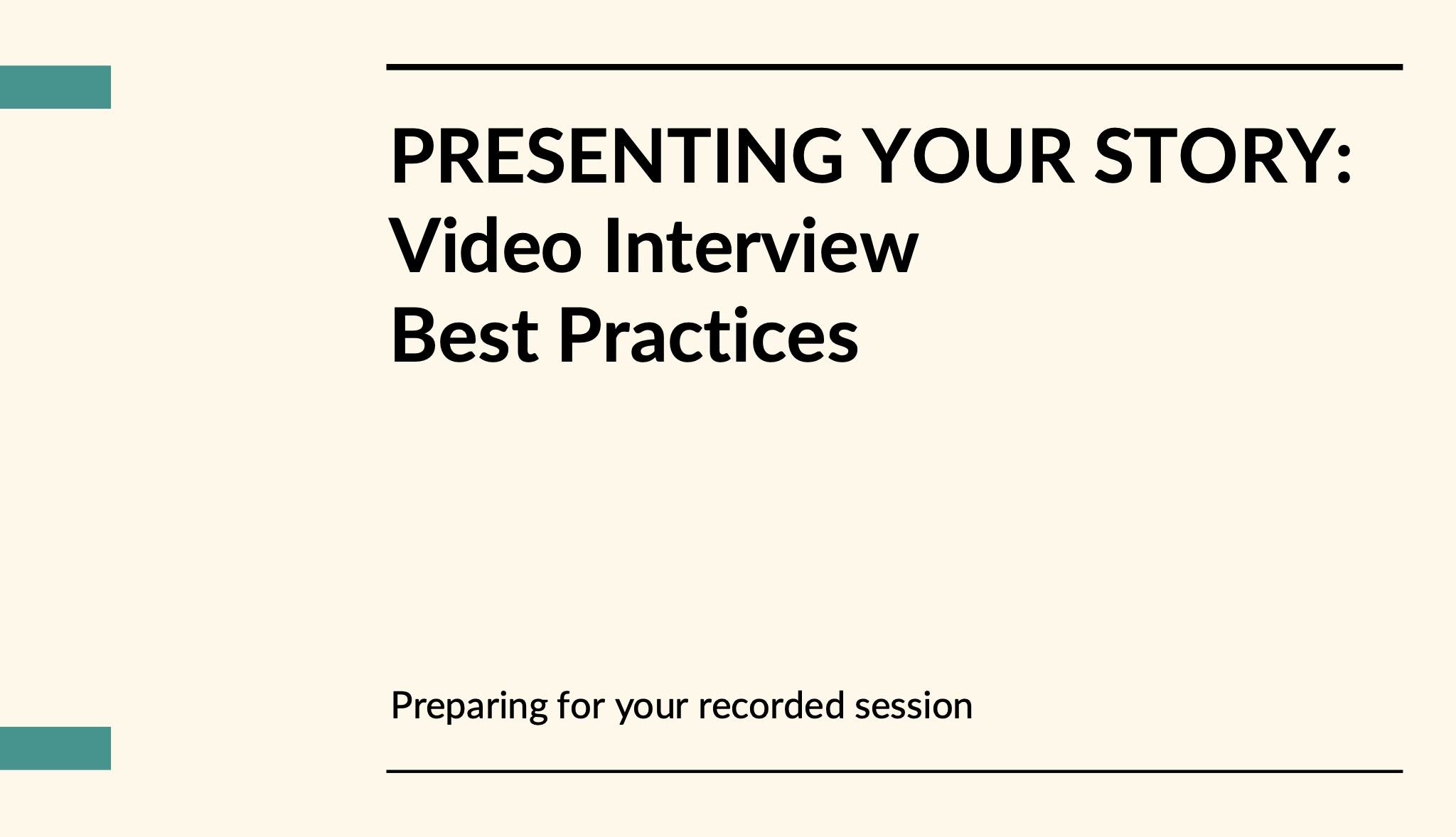 PRESENTING YOUR STORY:
Video Interview
Best Practices

Preparing for your recorded session